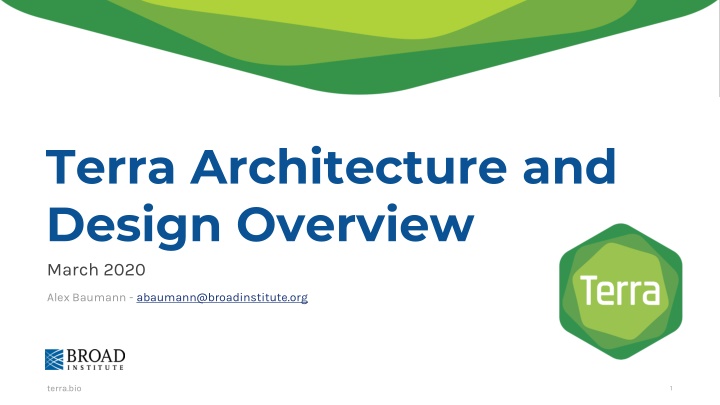 Terra Architecture and Design Overview

March 2020

Alex Baumann - abaumann@broadinstitute.org

Terra

BROAD INSTITUTE

terra.bio

1